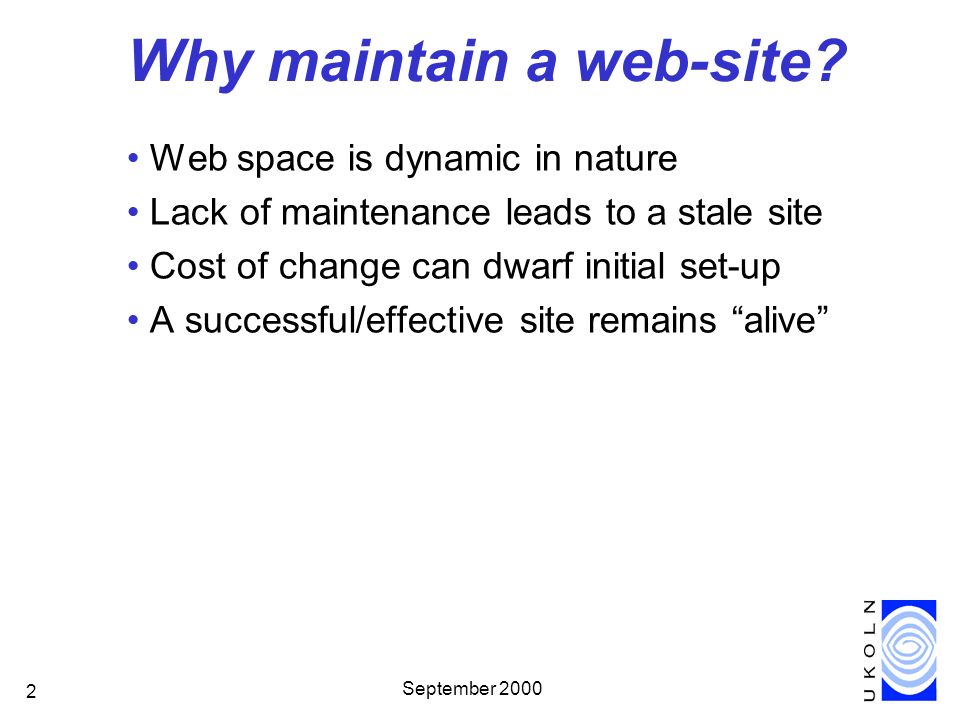 Why maintain a web-site?

• Web space is dynamic in nature
• Lack of maintenance leads to a stale site
• Cost of change can dwarf initial set-up
• A successful/effective site remains “alive”

2

September 2000

UKOLN